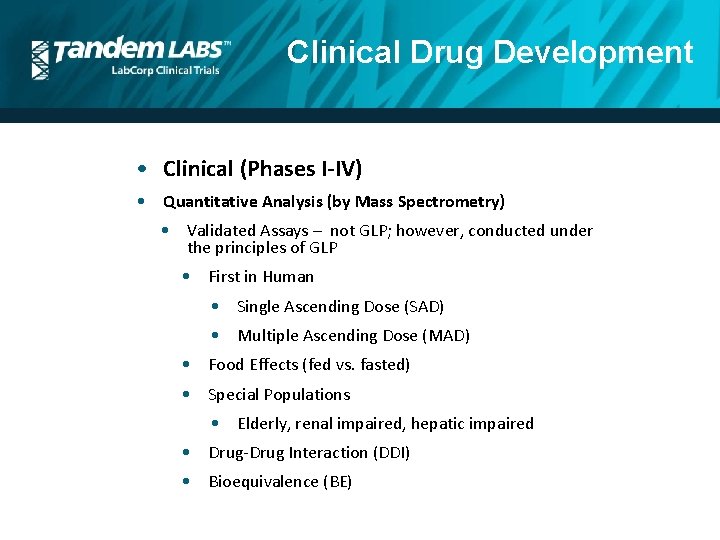 Tandem LABS™
LabCorp Clinical Trials

Clinical Drug Development

• Clinical (Phases I-IV)
• Quantitative Analysis (by Mass Spectrometry)
• Validated Assays – not GLP; however, conducted under the principles of GLP
• First in Human
• Single Ascending Dose (SAD)
• Multiple Ascending Dose (MAD)
• Food Effects (fed vs. fasted)
• Special Populations
• Elderly, renal impaired, hepatic impaired
• Drug-Drug Interaction (DDI)
• Bioequivalence (BE)